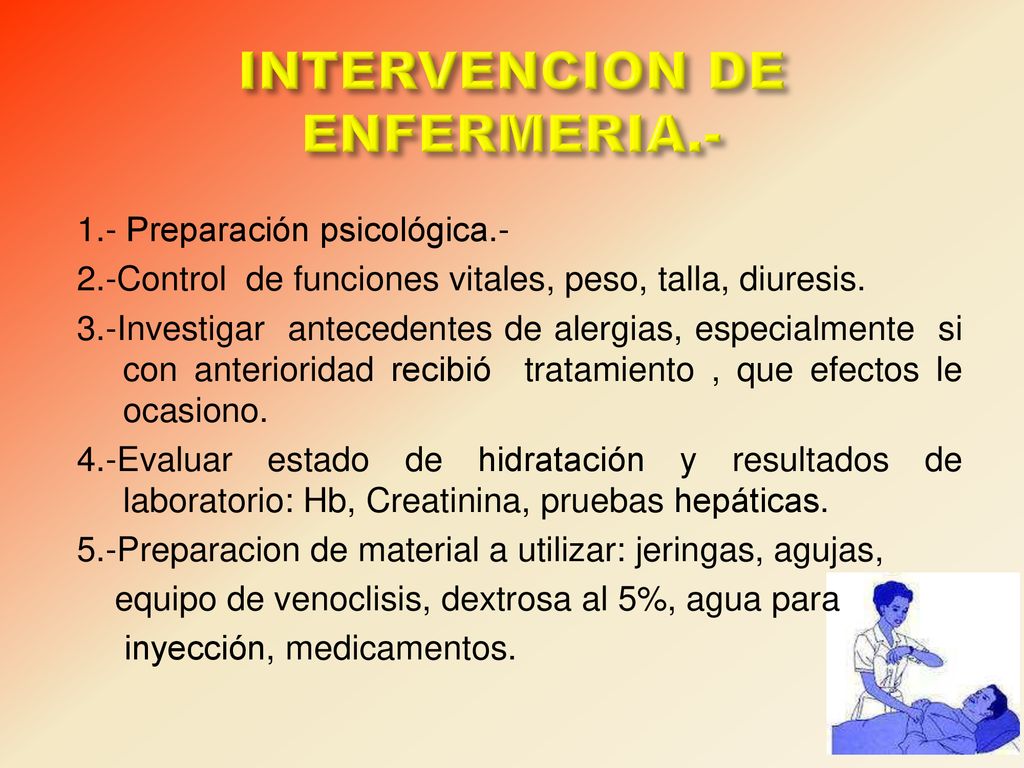 INTERVENCION DE ENFERMERIA.-

1.- Preparación psicológica.-

2.-Control de funciones vitales, peso, talla, diuresis.

3.-Investigar antecedentes de alergias, especialmente si con anterioridad recibió tratamiento , que efectos le ocasiono.

4.-Evaluar estado de hidratación y resultados de laboratorio: Hb, Creatinina, pruebas hepáticas.

5.-Preparacion de material a utilizar: jeringas, agujas, equipo de venoclisis, dextrosa al 5%, agua para inyección, medicamentos.